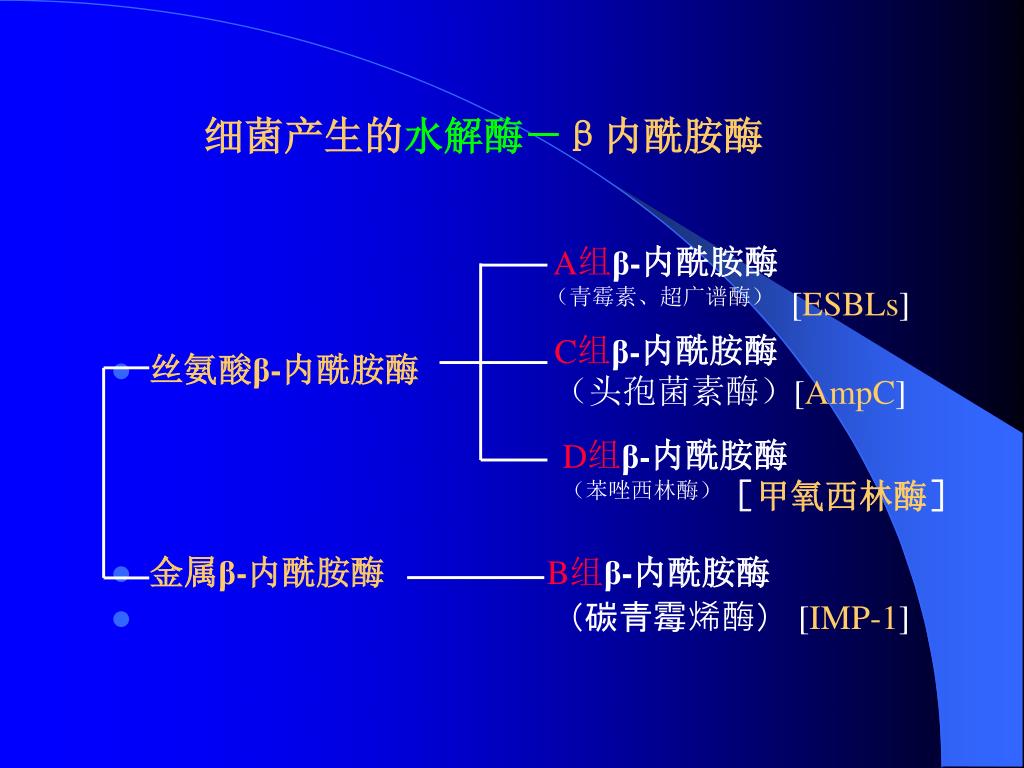 细菌产生的水解酶－β 内酰胺酶

丝氨酸β-内酰胺酶

A组β-内酰胺酶
（青霉素、超广谱酶） [ESBLs]

C组β-内酰胺酶
（头孢菌素酶）[AmpC]

D组β-内酰胺酶
（苯唑西林酶） ［甲氧西林酶］

金属β-内酰胺酶

B组β-内酰胺酶
（碳青霉烯酶） [IMP-1]